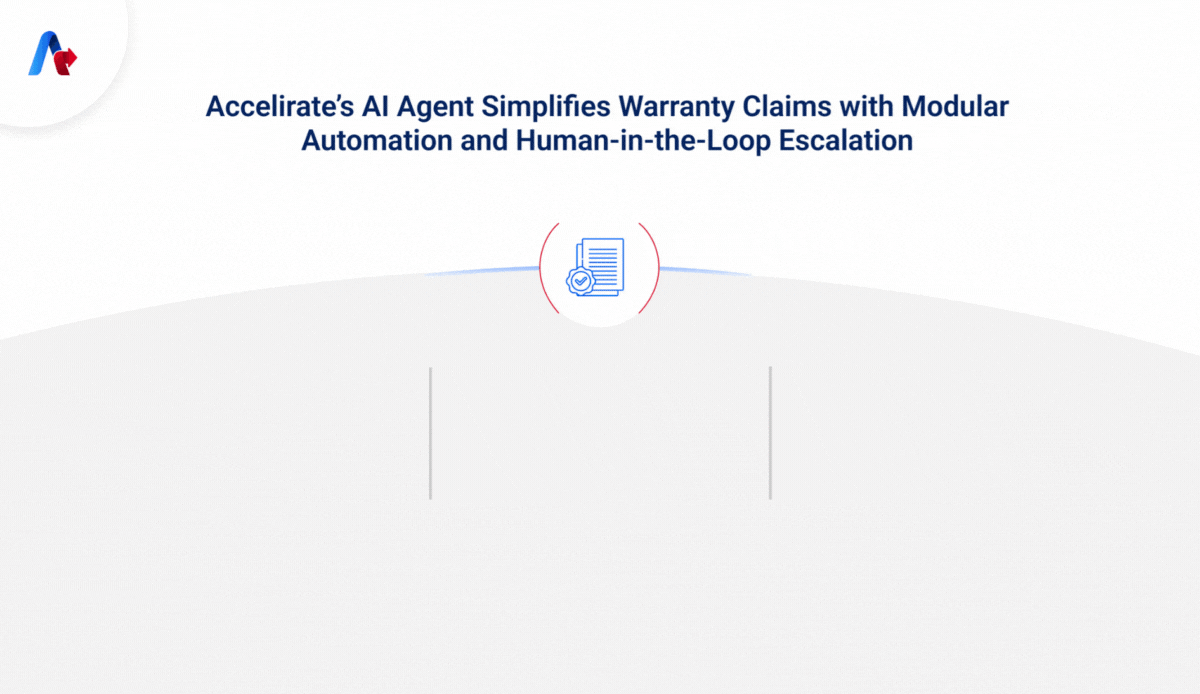 Accelirate's AI Agent Simplifies Warranty Claims with Modular Automation and Human-in-the-Loop Escalation